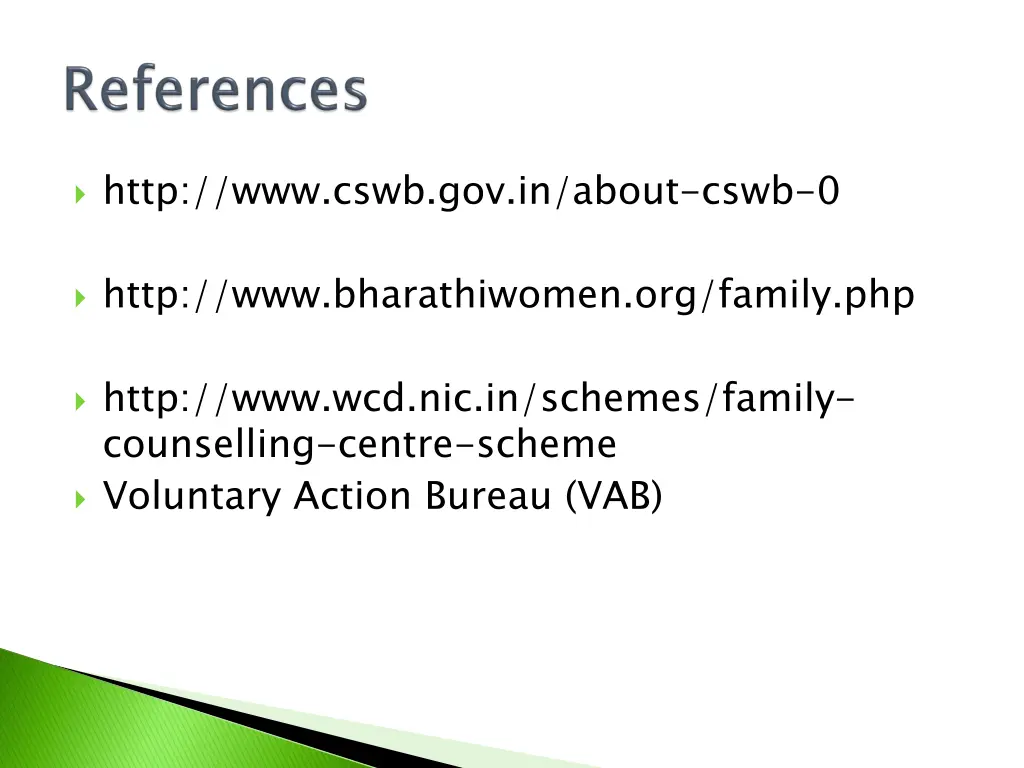 References

http://www.cswb.gov.in/about-cswb-0

http://www.bharathiwomen.org/family.php

http://www.wcd.nic.in/schemes/family-counselling-centre-scheme

Voluntary Action Bureau (VAB)